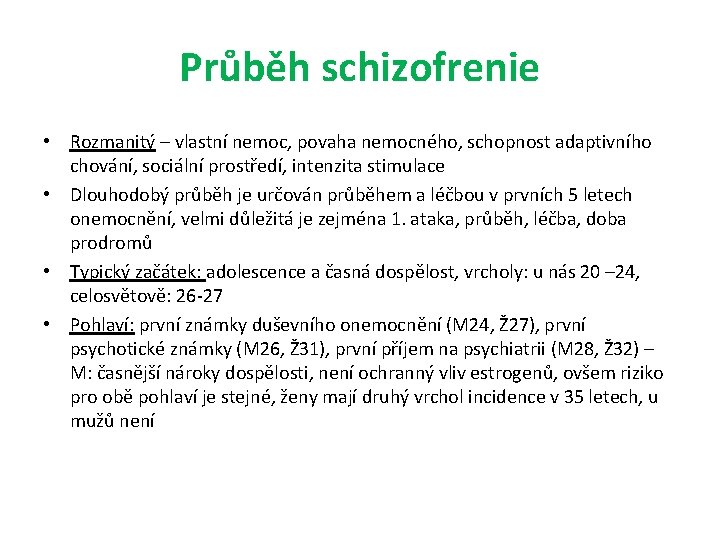 Průběh schizofrenie

• Rozmanitý – vlastní nemoc, povaha nemocného, schopnost adaptivního chování, sociální prostředí, intenzita stimulace
• Dlouhodobý průběh je určován průběhem a léčbou v prvních 5 letech onemocnění, velmi důležitá je zejména 1. ataka, průběh, léčba, doba prodromů
• Typický začátek: adolescence a časná dospělost, vrcholy: u nás 20 –24, celosvětově: 26-27
• Pohlaví: první známky duševního onemocnění (M24, Ž27), první psychotické známky (M26, Ž31), první příjem na psychiatrii (M28, Ž32) – M: časnější nároky dospělosti, není ochranný vliv estrogenů, ovšem riziko pro obě pohlaví je stejné, ženy mají druhý vrchol incidence v 35 letech, u mužů není